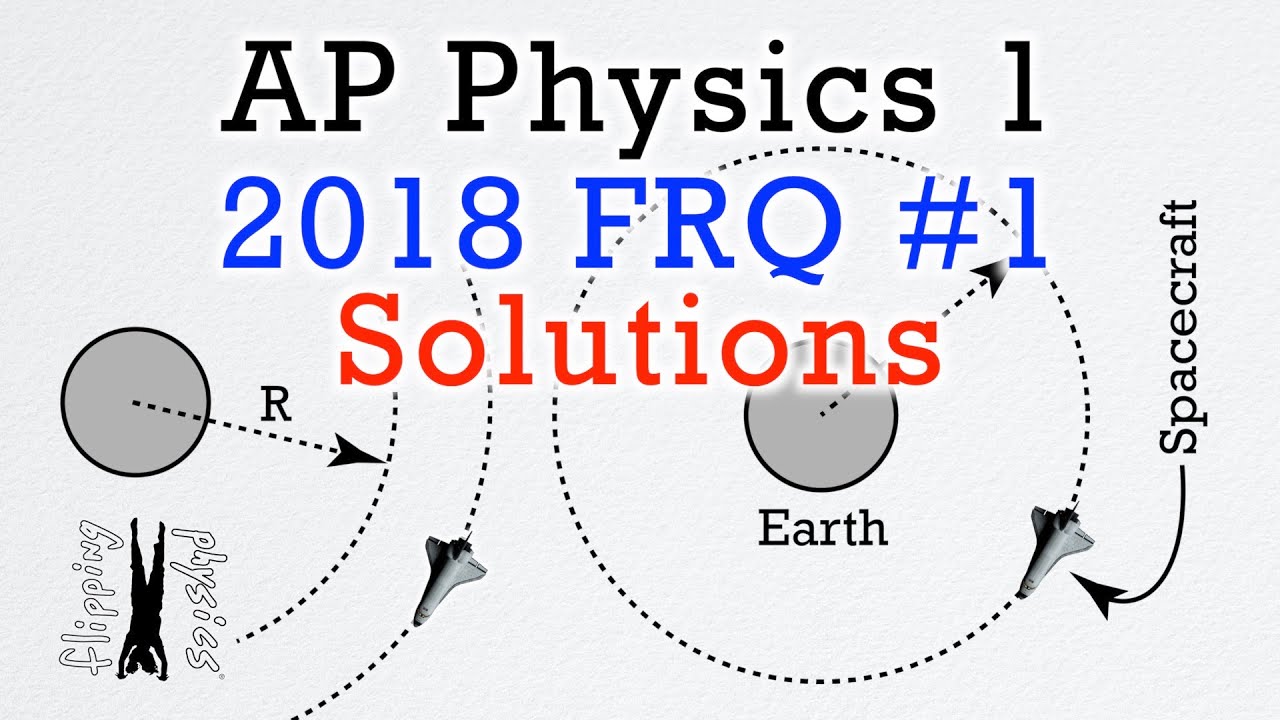 AP Physics 1
2018 FRQ #1
Solutions

R

Earth

Spacecraft

flipping physics